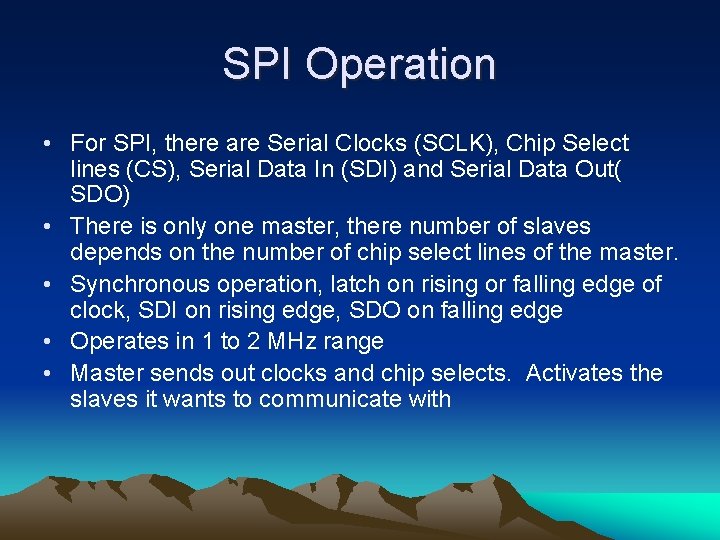 SPI Operation

• For SPI, there are Serial Clocks (SCLK), Chip Select lines (CS), Serial Data In (SDI) and Serial Data Out( SDO)

• There is only one master, there number of slaves depends on the number of chip select lines of the master.

• Synchronous operation, latch on rising or falling edge of clock, SDI on rising edge, SDO on falling edge

• Operates in 1 to 2 MHz range

• Master sends out clocks and chip selects. Activates the slaves it wants to communicate with